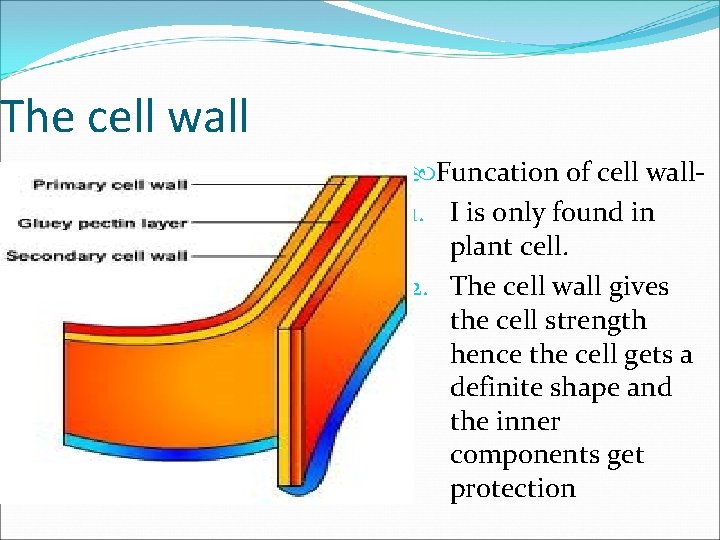 The cell wall

Primary cell wall
Gluey pectin layer
Secondary cell wall

Funcation of cell wall-
1. I is only found in plant cell.
2. The cell wall gives the cell strength hence the cell gets a definite shape and the inner components get protection